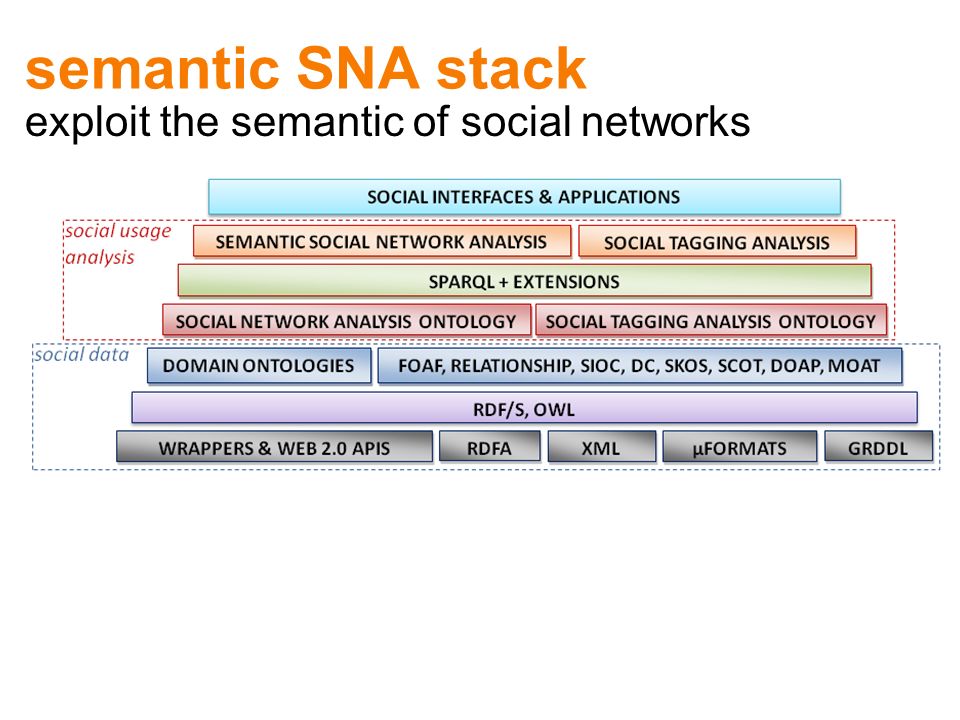 semantic SNA stack
exploit the semantic of social networks

SOCIAL INTERFACES & APPLICATIONS

social usage analysis

SEMANTIC SOCIAL NETWORK ANALYSIS

SOCIAL TAGGING ANALYSIS

SPARQL + EXTENSIONS

SOCIAL NETWORK ANALYSIS ONTOLOGY

SOCIAL TAGGING ANALYSIS ONTOLOGY

social data

DOMAIN ONTOLOGIES

FOAF, RELATIONSHIP, SIOC, DC, SKOS, SCOT, DOAP, MOAT

RDF/S, OWL

WRAPPERS & WEB 2.0 APIS

RDFA

XML

µFORMATS

GRDDL